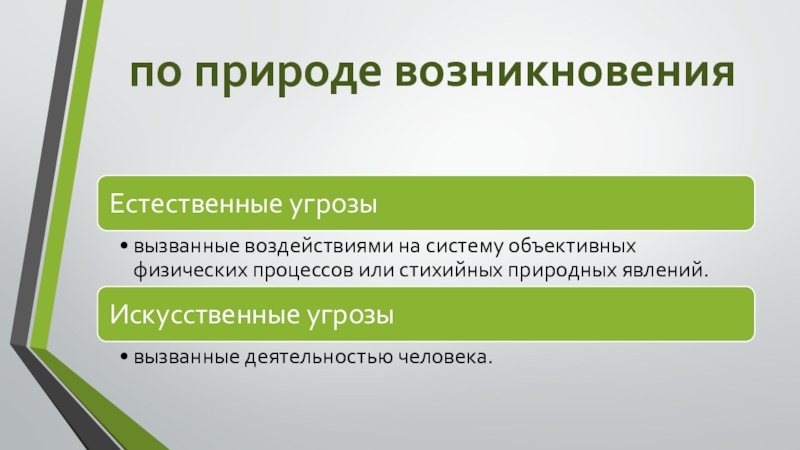 по природе возникновения

Естественные угрозы

• вызванные воздействиями на систему объективных физических процессов или стихийных природных явлений.

Искусственные угрозы

• вызванные деятельностью человека.